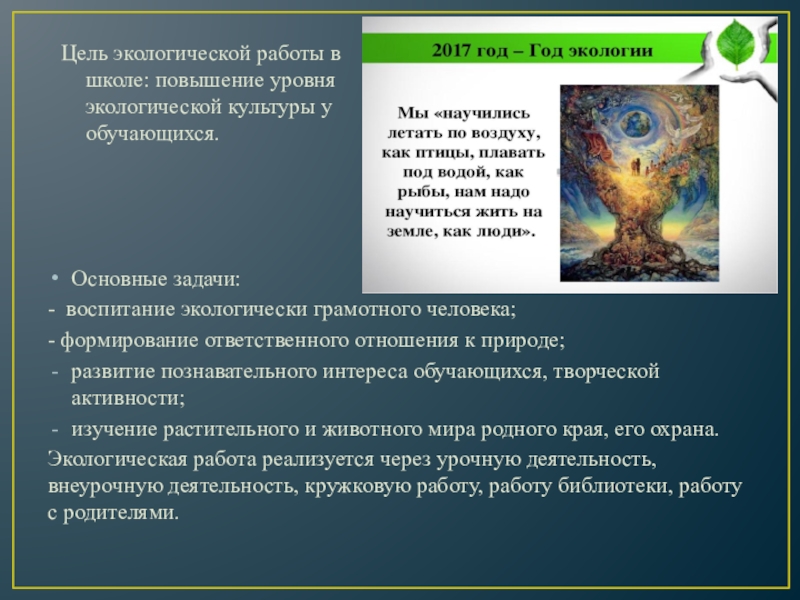 Цель экологической работы в школе: повышение уровня экологической культуры у обучающихся.

2017 год – Год экологии

Мы «научились летать по воздуху, как птицы, плавать под водой, как рыбы, нам надо научиться жить на земле, как люди».

• Основные задачи:
- воспитание экологически грамотного человека;
- формирование ответственного отношения к природе;
- развитие познавательного интереса обучающихся, творческой активности;
- изучение растительного и животного мира родного края, его охрана.
Экологическая работа реализуется через урочную деятельность, внеурочную деятельность, кружковую работу, работу библиотеки, работу с родителями.